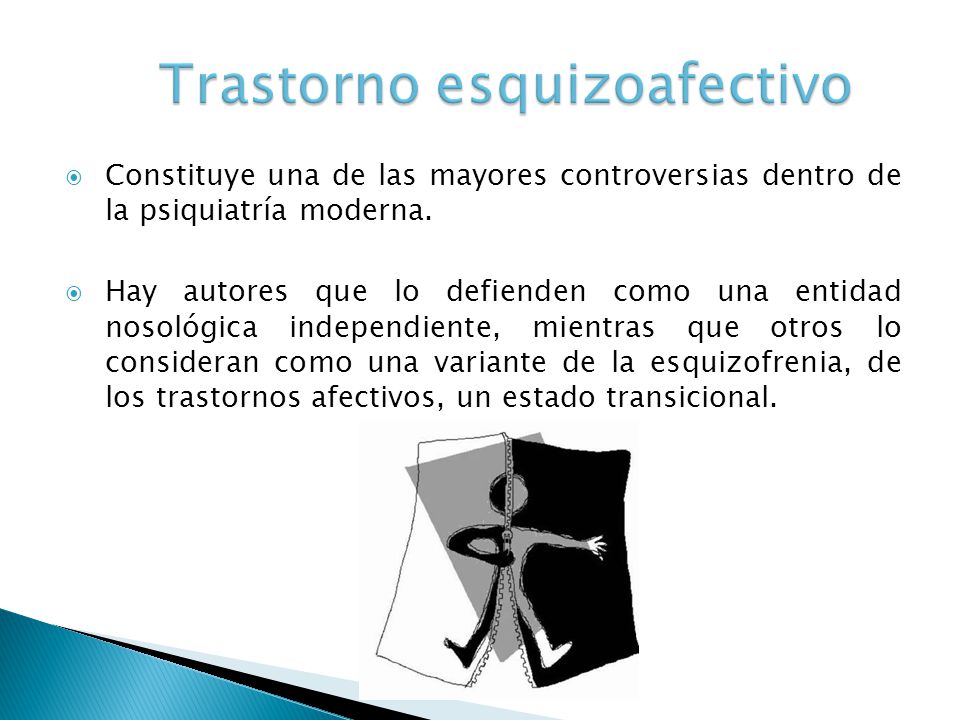 Trastorno esquizoafectivo

Constituye una de las mayores controversias dentro de la psiquiatría moderna.

Hay autores que lo defienden como una entidad nosológica independiente, mientras que otros lo consideran como una variante de la esquizofrenia, de los trastornos afectivos, un estado transicional.